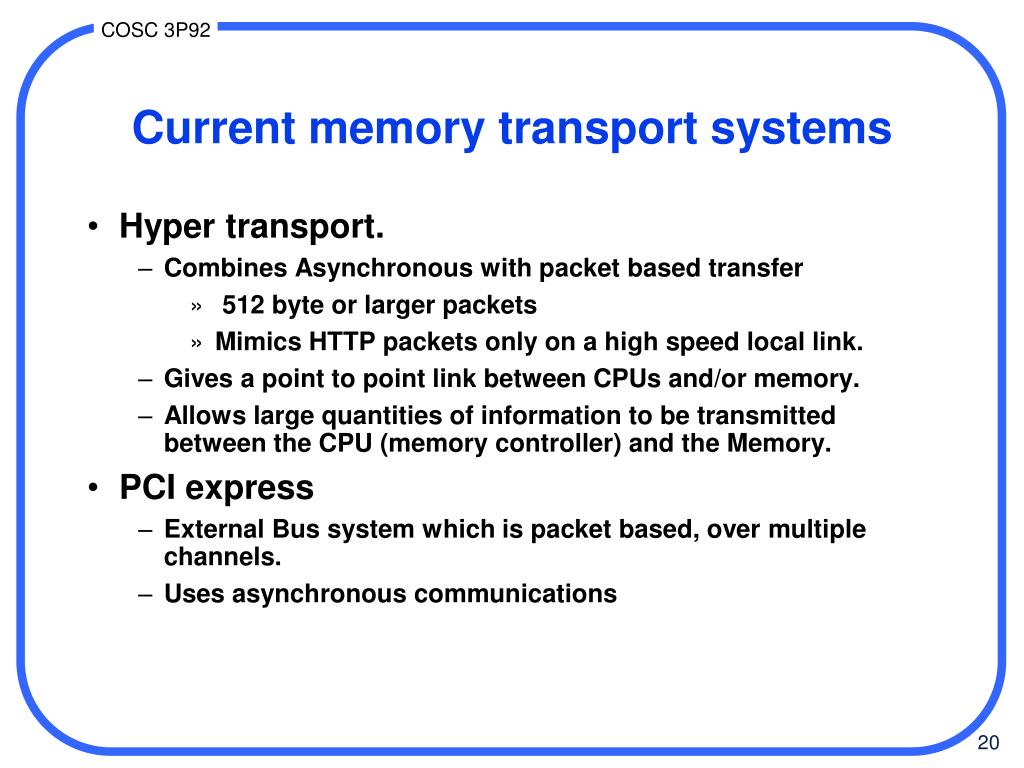 COSC 3P92

Current memory transport systems

• Hyper transport.
– Combines Asynchronous with packet based transfer
» 512 byte or larger packets
» Mimics HTTP packets only on a high speed local link.
– Gives a point to point link between CPUs and/or memory.
– Allows large quantities of information to be transmitted between the CPU (memory controller) and the Memory.

• PCI express
– External Bus system which is packet based, over multiple channels.
– Uses asynchronous communications

20